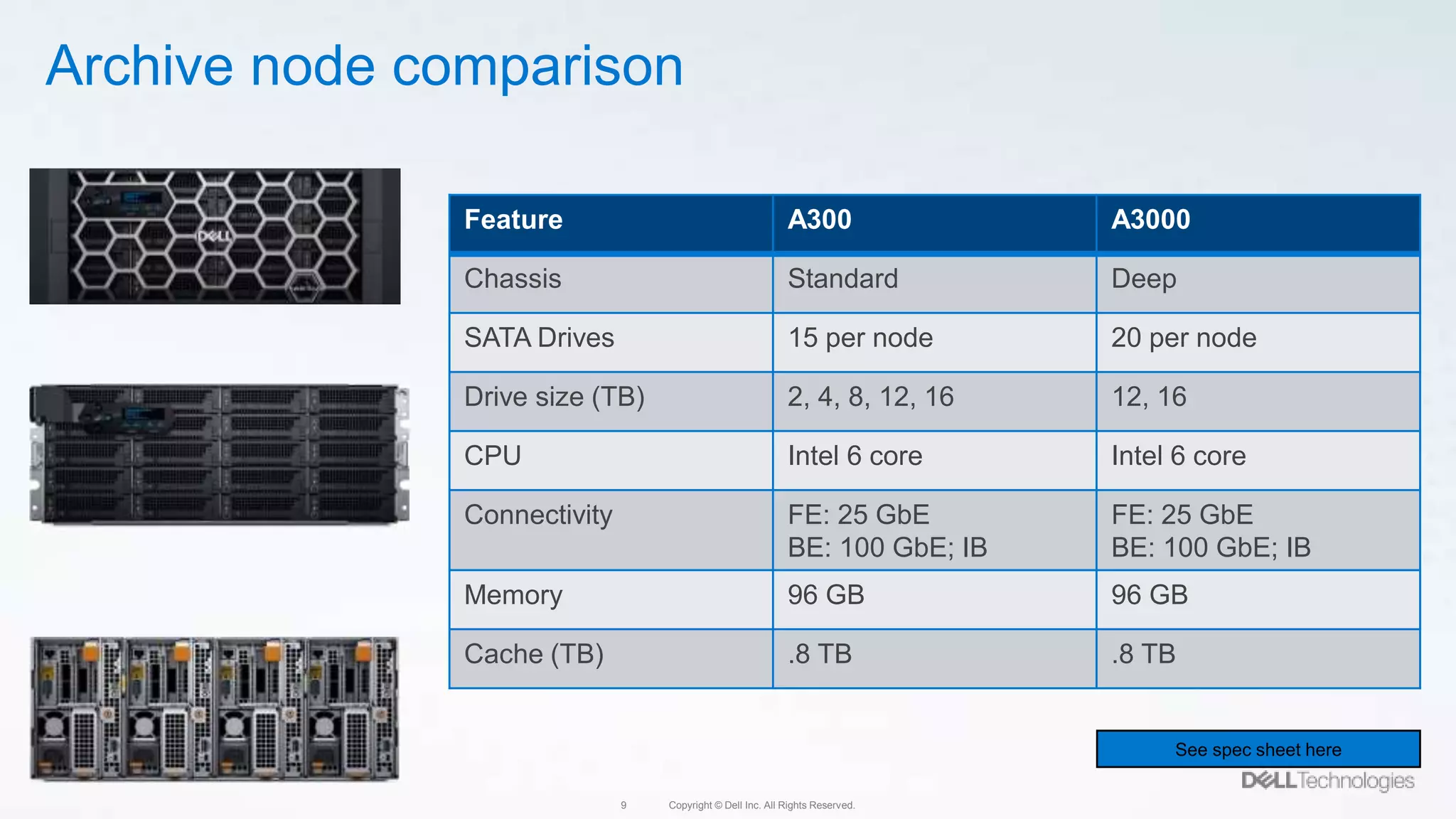 Archive node comparison

| Feature | A300 | A3000 |
|---|---|---|
| Chassis | Standard | Deep |
| SATA Drives | 15 per node | 20 per node |
| Drive size (TB) | 2, 4, 8, 12, 16 | 12, 16 |
| CPU | Intel 6 core | Intel 6 core |
| Connectivity | FE: 25 GbE BE: 100 GbE; IB | FE: 25 GbE BE: 100 GbE; IB |
| Memory | 96 GB | 96 GB |
| Cache (TB) | .8 TB | .8 TB |

See spec sheet here

DELLTechnologies

9 Copyright © Dell Inc. All Rights Reserved.